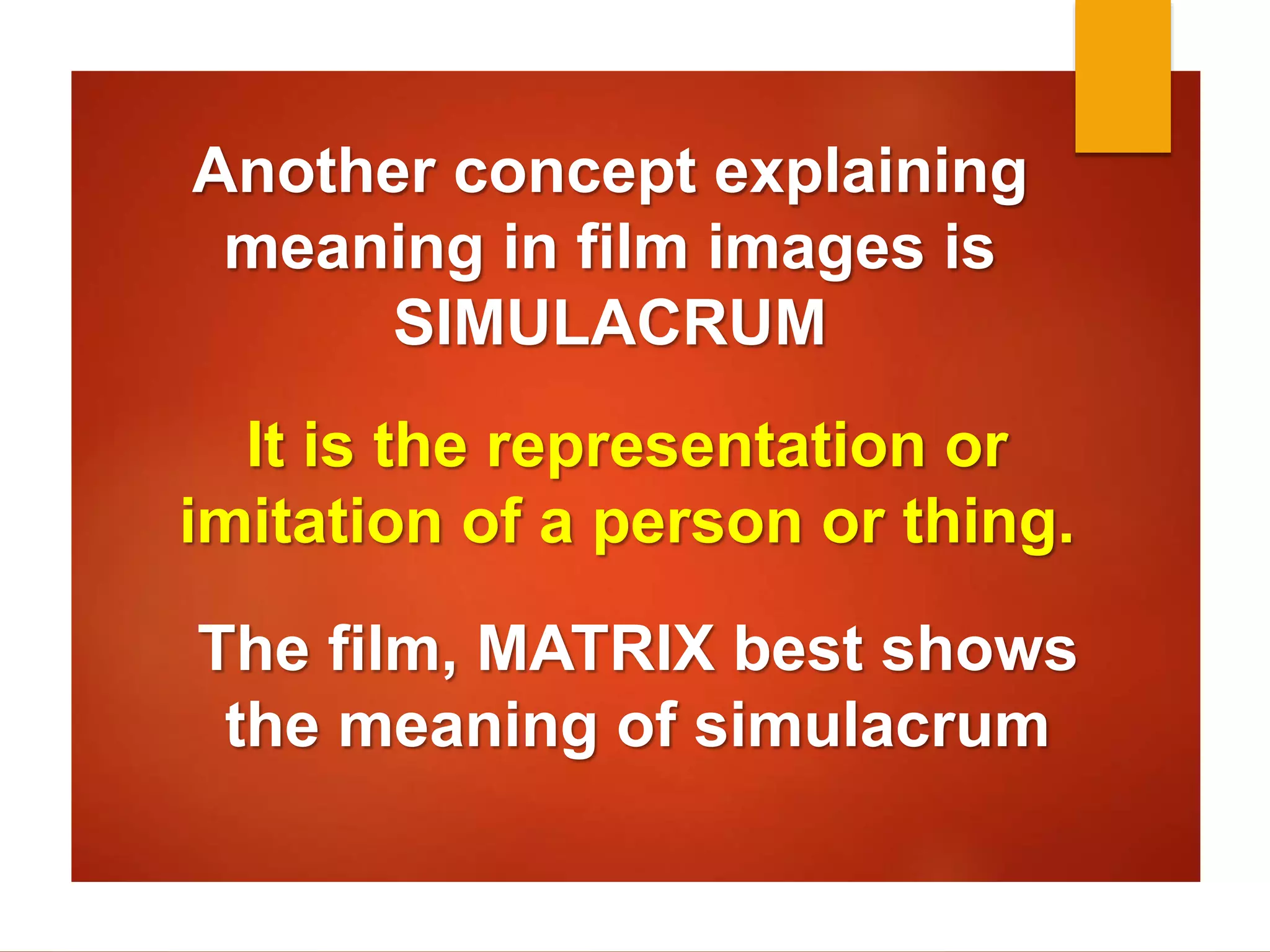 Another concept explaining meaning in film images is SIMULACRUM

It is the representation or imitation of a person or thing.

The film, MATRIX best shows the meaning of simulacrum